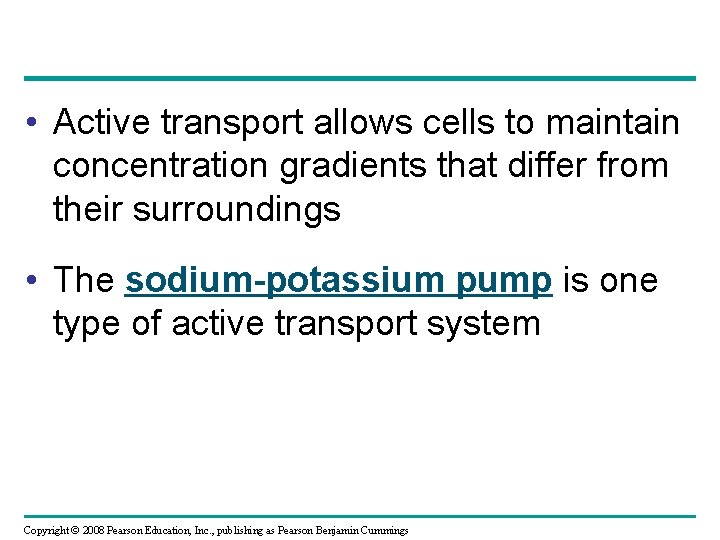 • Active transport allows cells to maintain concentration gradients that differ from their surroundings

• The sodium-potassium pump is one type of active transport system

Copyright © 2008 Pearson Education, Inc., publishing as Pearson Benjamin Cummings